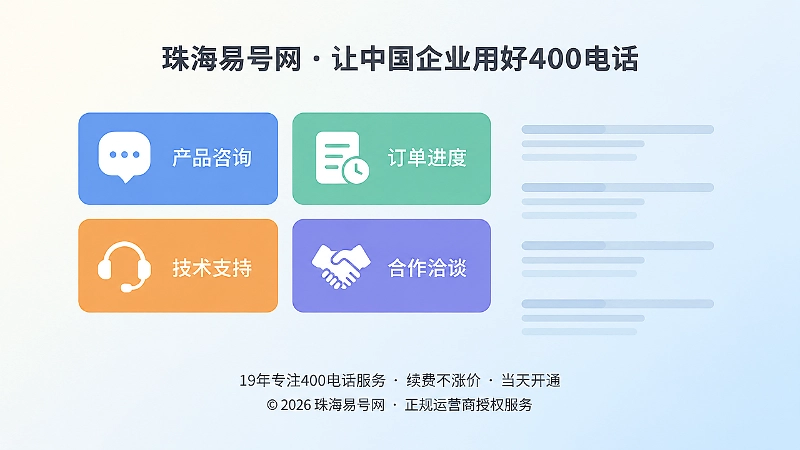 珠海易号网 · 让中国企业用好400电话

产品咨询

订单进度

技术支持

合作洽谈

19年专注400电话服务 · 续费不涨价 · 当天开通

© 2026 珠海易号网 · 正规运营商授权服务